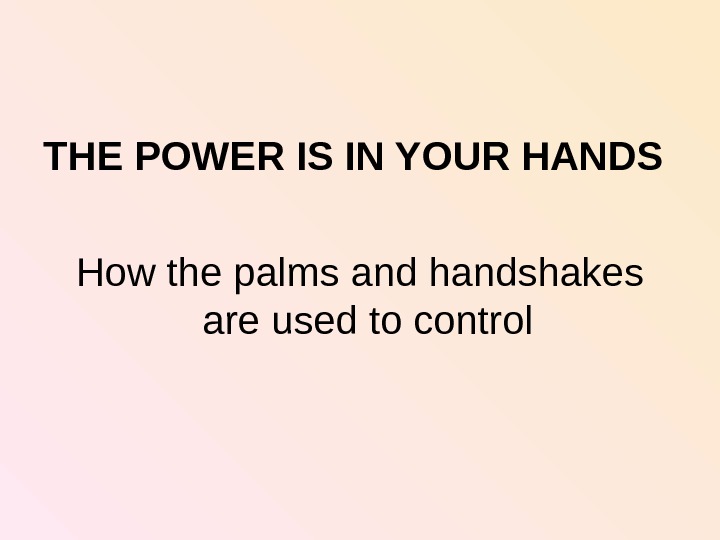 THE POWER IS IN YOUR HANDS

How the palms and handshakes are used to control